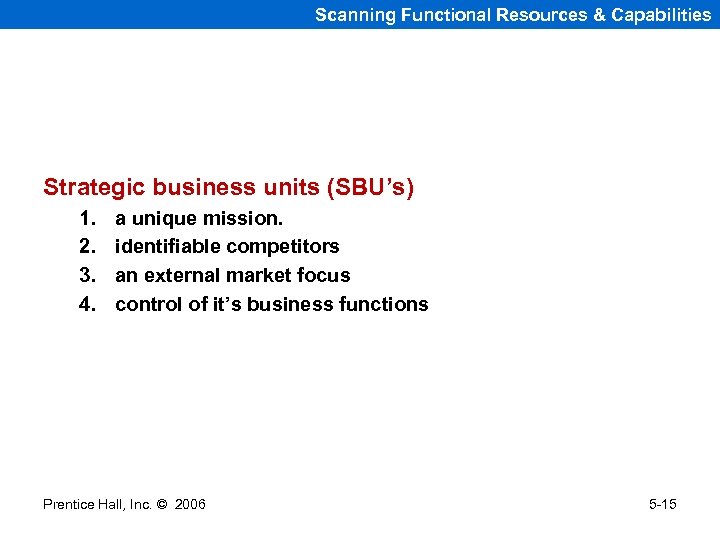 Scanning Functional Resources & Capabilities

Strategic business units (SBU’s)

1. a unique mission.
2. identifiable competitors
3. an external market focus
4. control of it’s business functions

Prentice Hall, Inc. © 2006

5-15